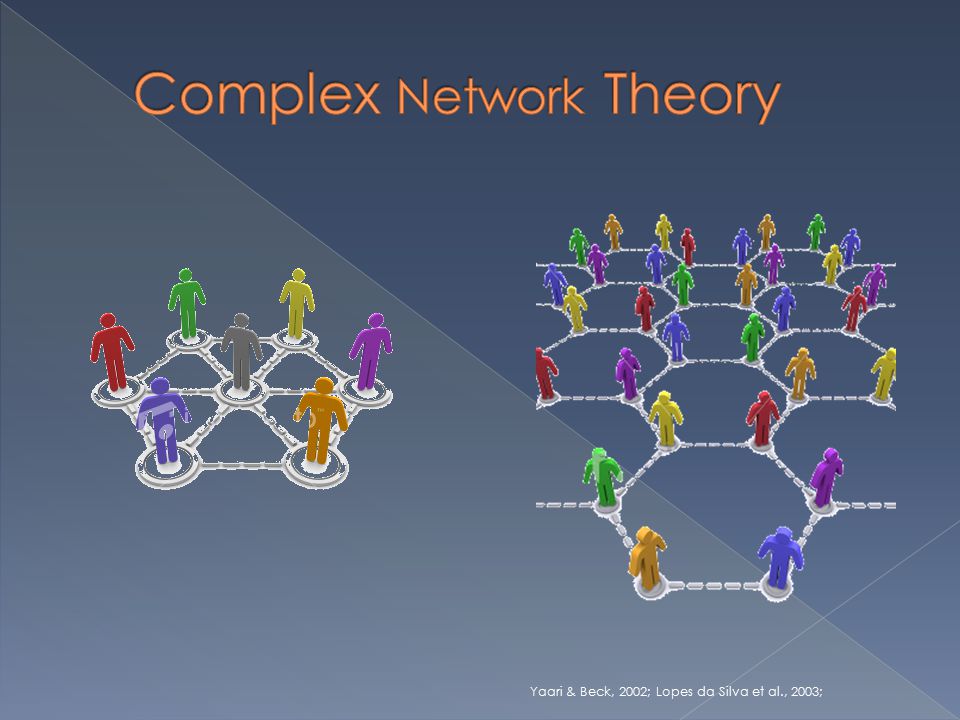 Complex Network Theory

Yaari & Beck, 2002; Lopes da Silva et al., 2003;